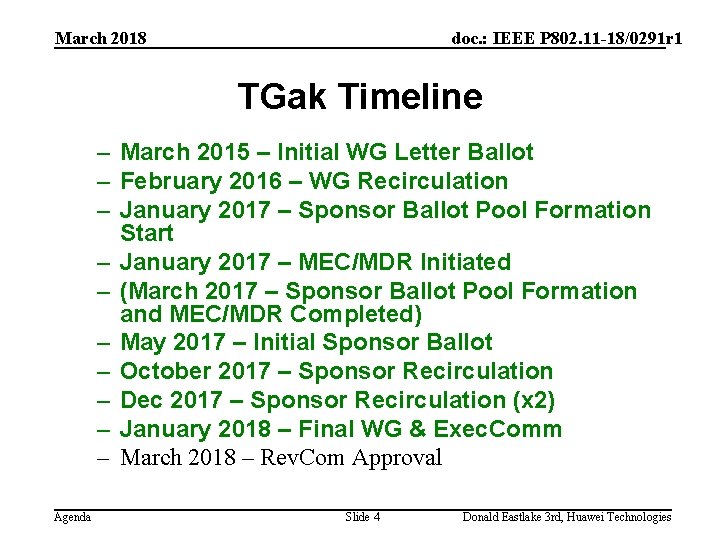 March 2018

doc.: IEEE P802.11-18/0291r1

TGak Timeline

– March 2015 – Initial WG Letter Ballot
– February 2016 – WG Recirculation
– January 2017 – Sponsor Ballot Pool Formation Start
– January 2017 – MEC/MDR Initiated
– (March 2017 – Sponsor Ballot Pool Formation and MEC/MDR Completed)
– May 2017 – Initial Sponsor Ballot
– October 2017 – Sponsor Recirculation
– Dec 2017 – Sponsor Recirculation (x2)
– January 2018 – Final WG & ExecComm
– March 2018 – RevCom Approval

Agenda

Slide 4

Donald Eastlake 3rd, Huawei Technologies